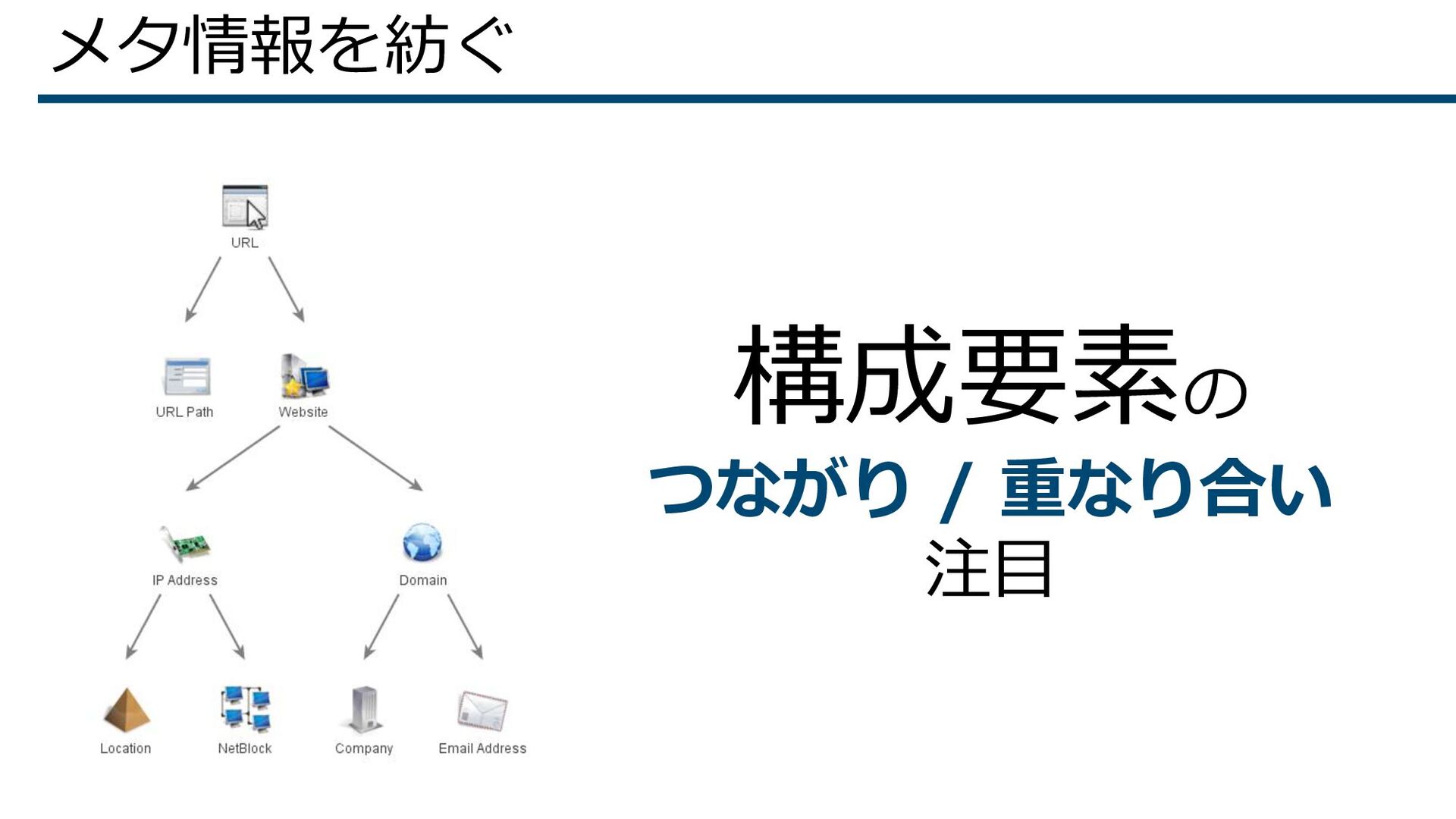 メタ情報を紡ぐ

URL

URL Path

Website

IP Address

Domain

Location

NetBlock

Company

Email Address

構成要素の
つながり / 重なり合い
注目